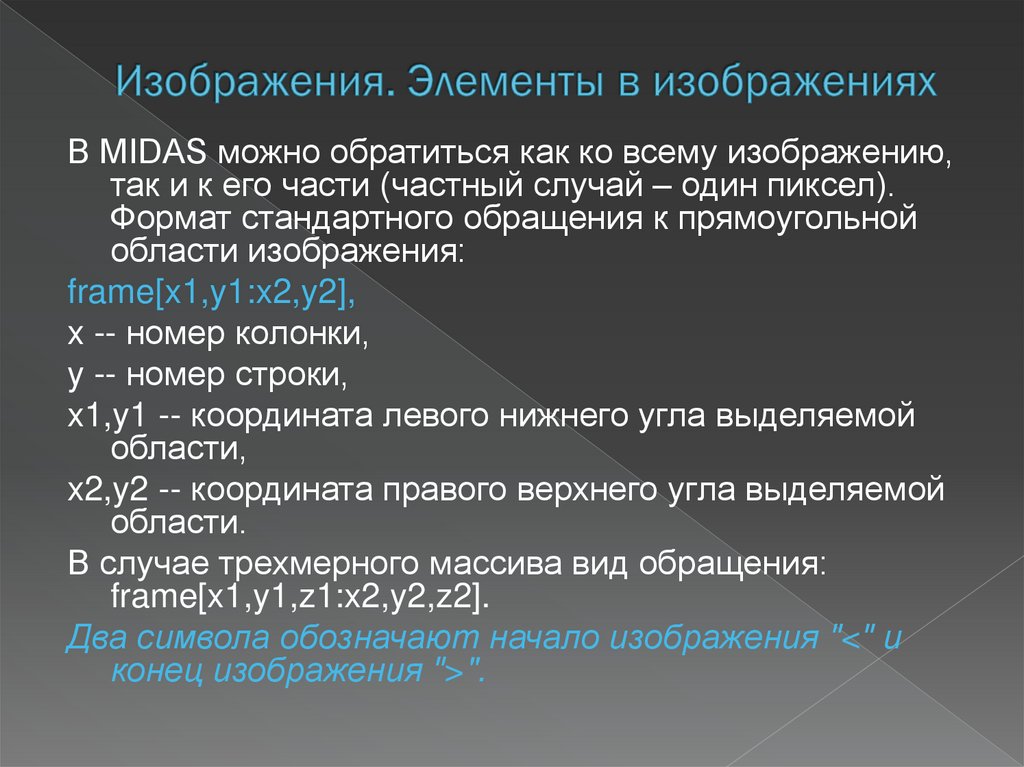 Изображения. Элементы в изображениях

В MIDAS можно обратиться как ко всему изображению, так и к его части (частный случай – один пиксел). Формат стандартного обращения к прямоугольной области изображения:

frame[x1,y1:x2,y2],

x -- номер колонки,

y -- номер строки,

x1,y1 -- координата левого нижнего угла выделяемой области,

x2,y2 -- координата правого верхнего угла выделяемой области.

В случае трехмерного массива вид обращения: frame[x1,y1,z1:x2,y2,z2].

Два символа обозначают начало изображения "<" и конец изображения ">".